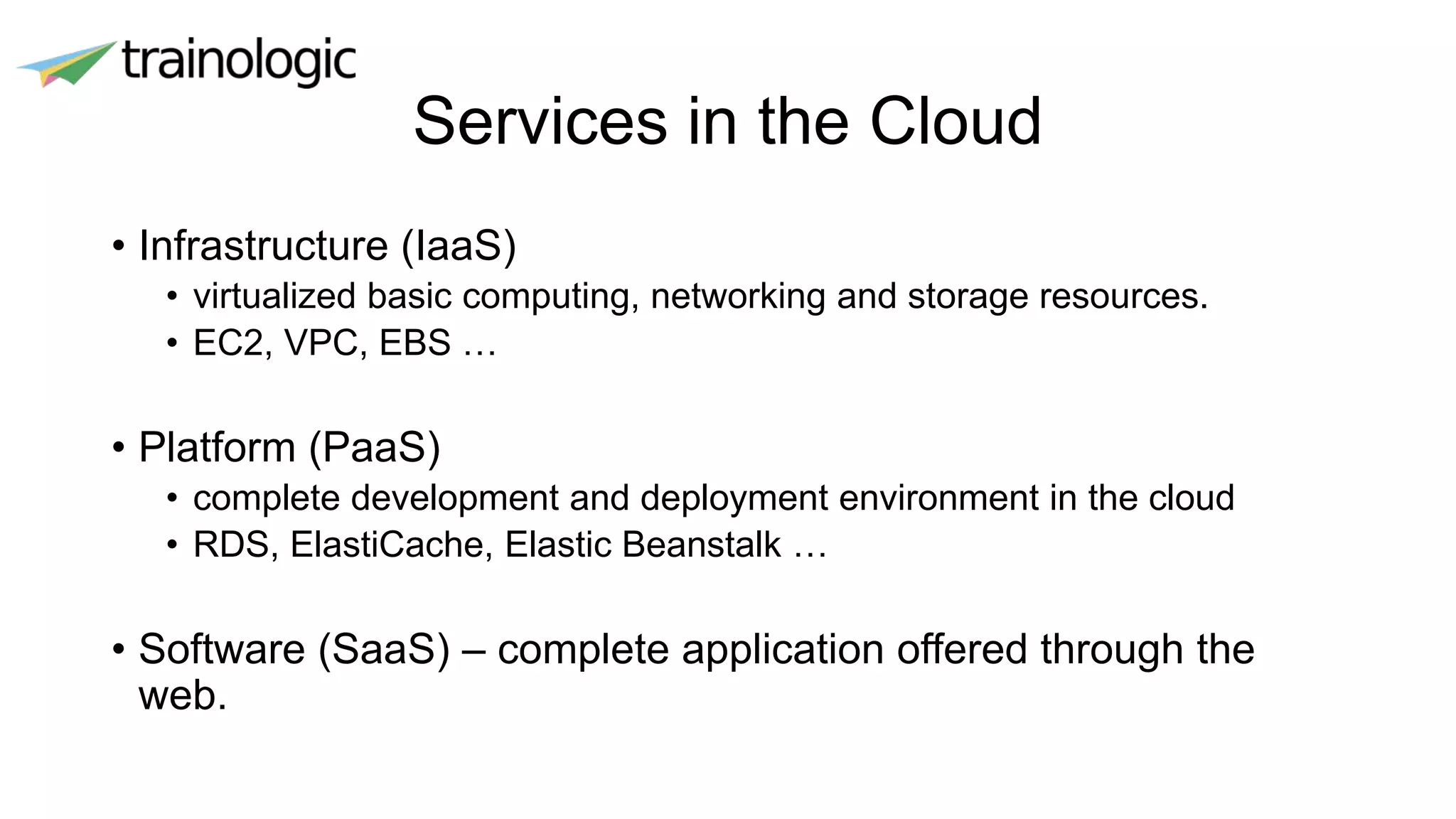 trainologic

Services in the Cloud

• Infrastructure (IaaS)
  • virtualized basic computing, networking and storage resources.
  • EC2, VPC, EBS …

• Platform (PaaS)
  • complete development and deployment environment in the cloud
  • RDS, ElastiCache, Elastic Beanstalk …

• Software (SaaS) – complete application offered through the web.